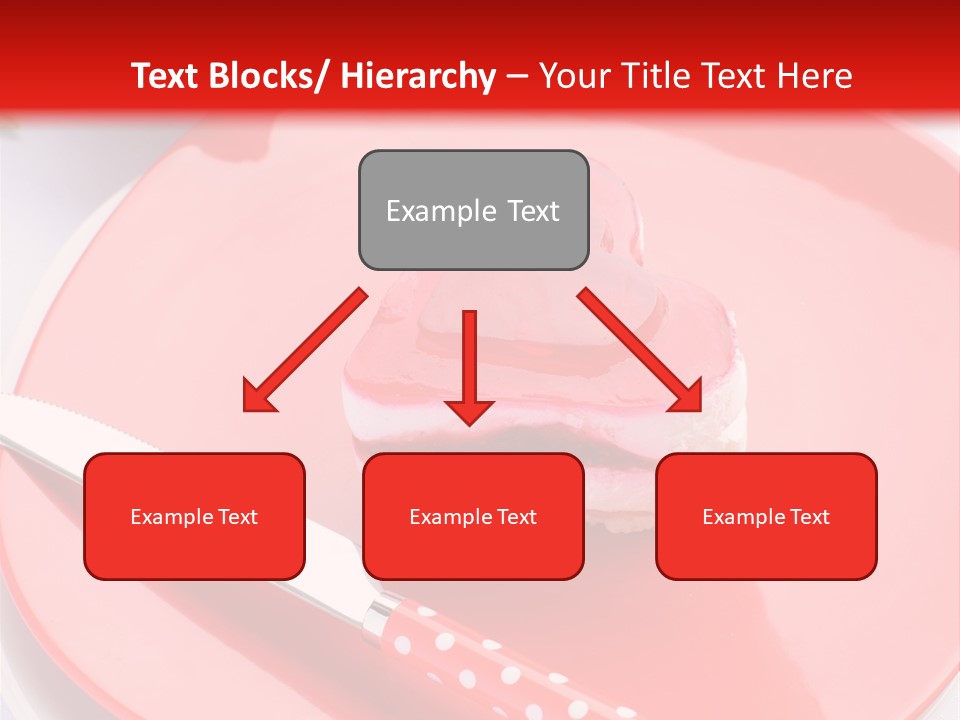 Text Blocks/ Hierarchy – Your Title Text Here

Example Text

Example Text

Example Text

Example Text